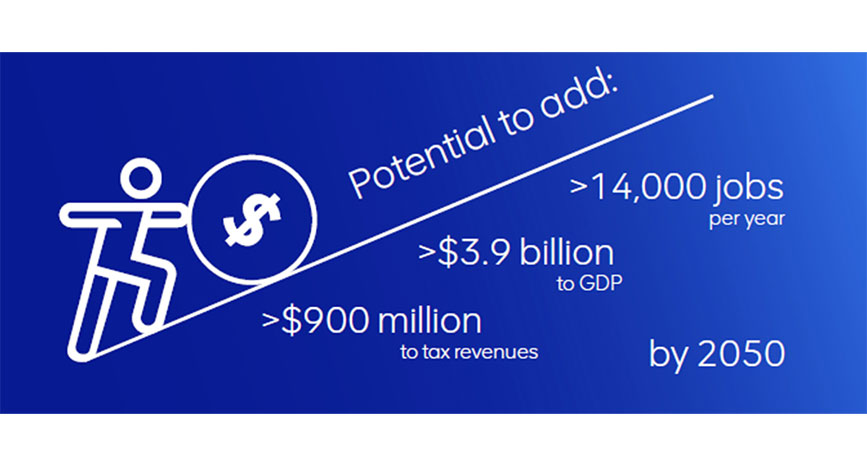 $

Potential to add:

>14,000 jobs
per year

>$3.9 billion
to GDP

>$900 million
to tax revenues

by 2050